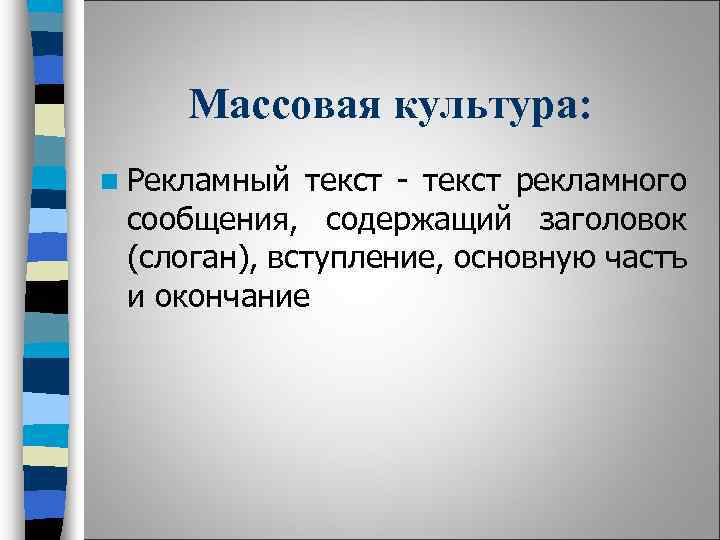 Массовая культура:

Рекламный текст - текст рекламного сообщения, содержащий заголовок (слоган), вступление, основную часть и окончание